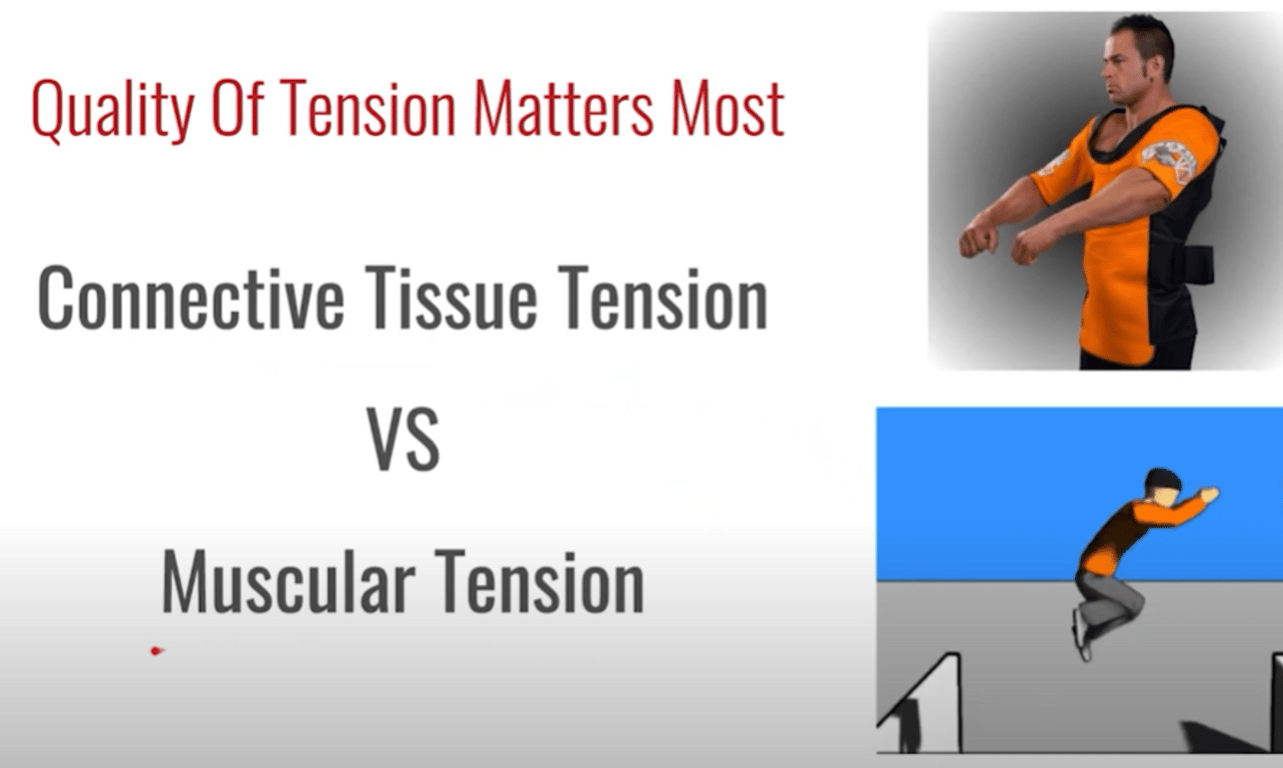 Quality Of Tension Matters Most

Connective Tissue Tension

VS

Muscular Tension